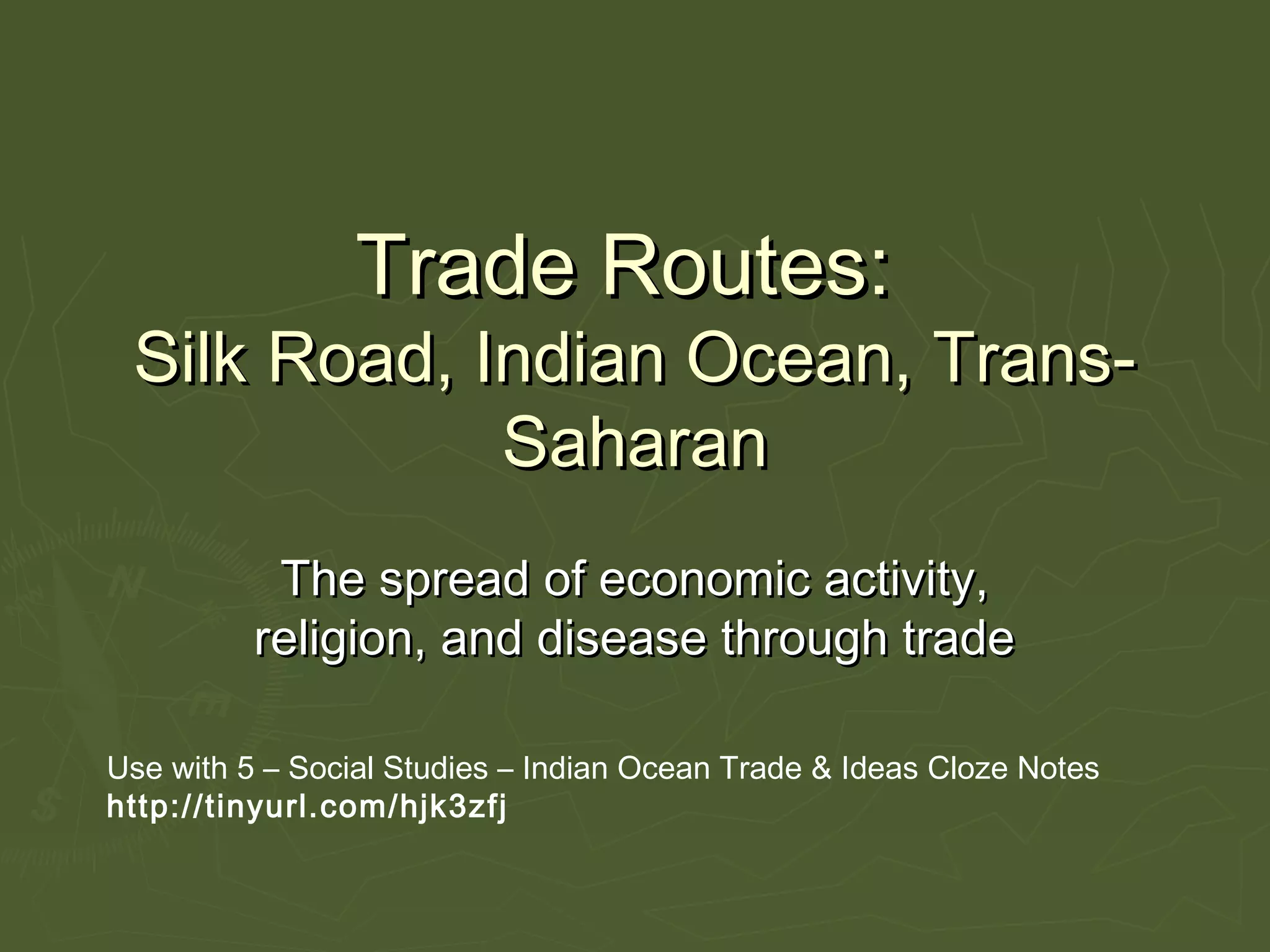 Trade Routes:
Silk Road, Indian Ocean, Trans-Saharan

The spread of economic activity, religion, and disease through trade

Use with 5 – Social Studies – Indian Ocean Trade & Ideas Cloze Notes
http://tinyurl.com/hjk3zfj